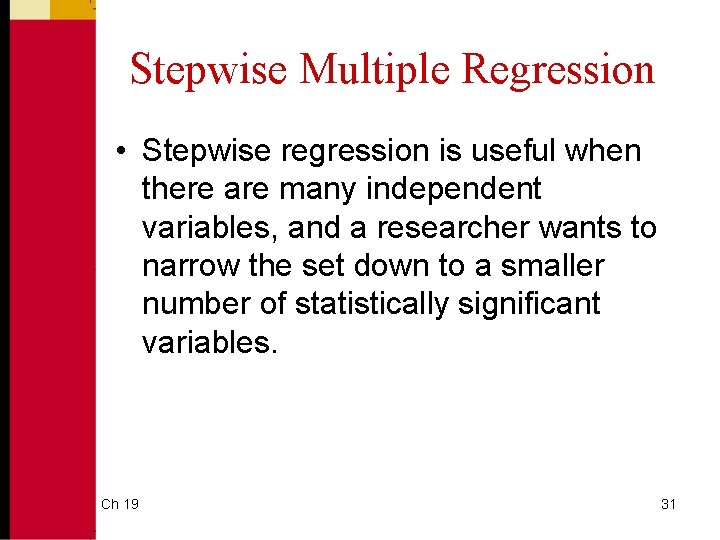 Stepwise Multiple Regression

• Stepwise regression is useful when there are many independent variables, and a researcher wants to narrow the set down to a smaller number of statistically significant variables.

Ch 19

31